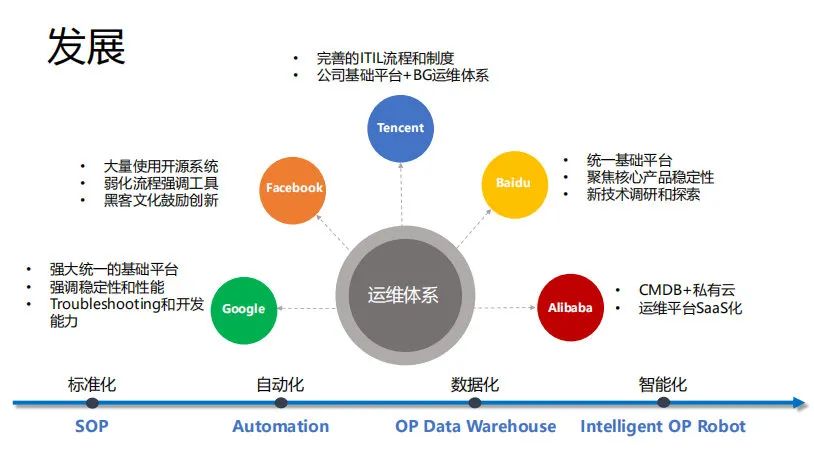 发展

• 完善的ITIL流程和制度
• 公司基础平台+BG运维体系

Tencent

• 大量使用开源系统
• 弱化流程强调工具
• 黑客文化鼓励创新

Facebook

Baidu

• 统一基础平台
• 聚焦核心产品稳定性
• 新技术调研和探索

• 强大统一的基础平台
• 强调稳定性和性能
• Troubleshooting和开发能力

Google

运维体系

Alibaba

• CMDB+私有云
• 运维平台SaaS化

标准化 自动化 数据化 智能化

SOP Automation OP Data Warehouse Intelligent OP Robot